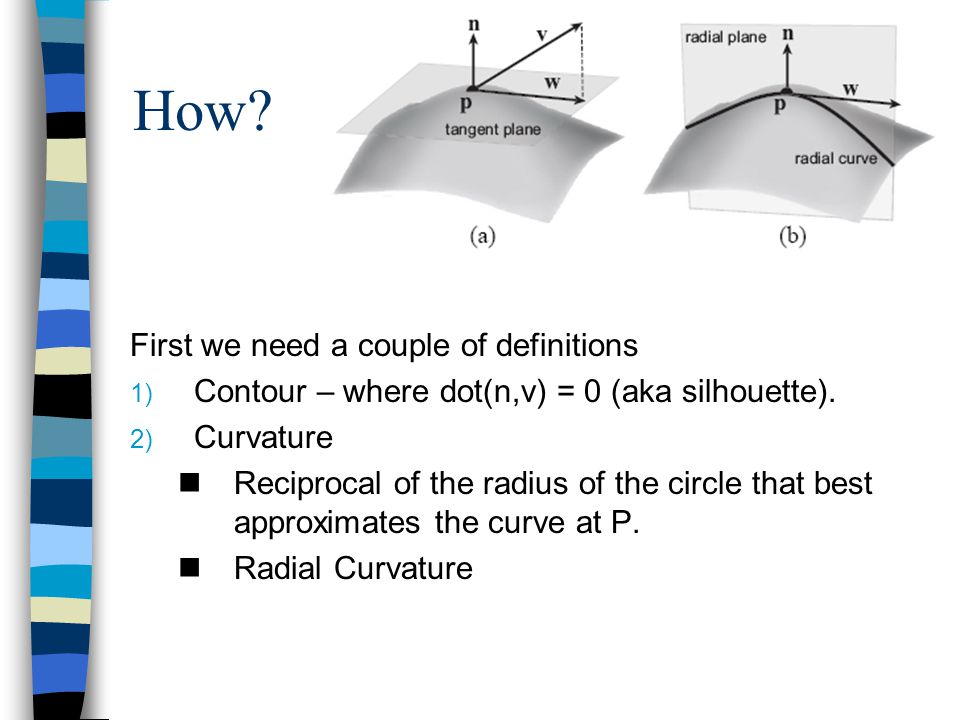 How?

n
v
w
p
tangent plane
(a)

radial plane n
w
p
radial curve
(b)

First we need a couple of definitions
1) Contour – where dot(n,v) = 0 (aka silhouette).
2) Curvature
■ Reciprocal of the radius of the circle that best approximates the curve at P.
■ Radial Curvature